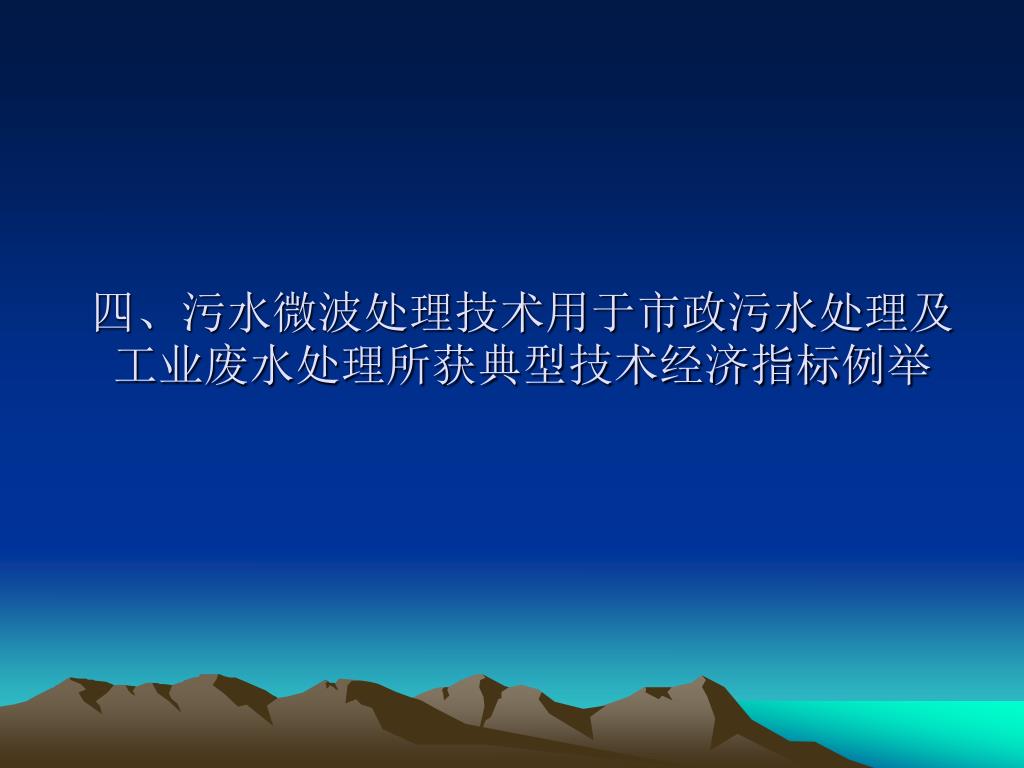 四、污水微波处理技术用于市政污水处理及工业废水处理所获典型技术经济指标例举